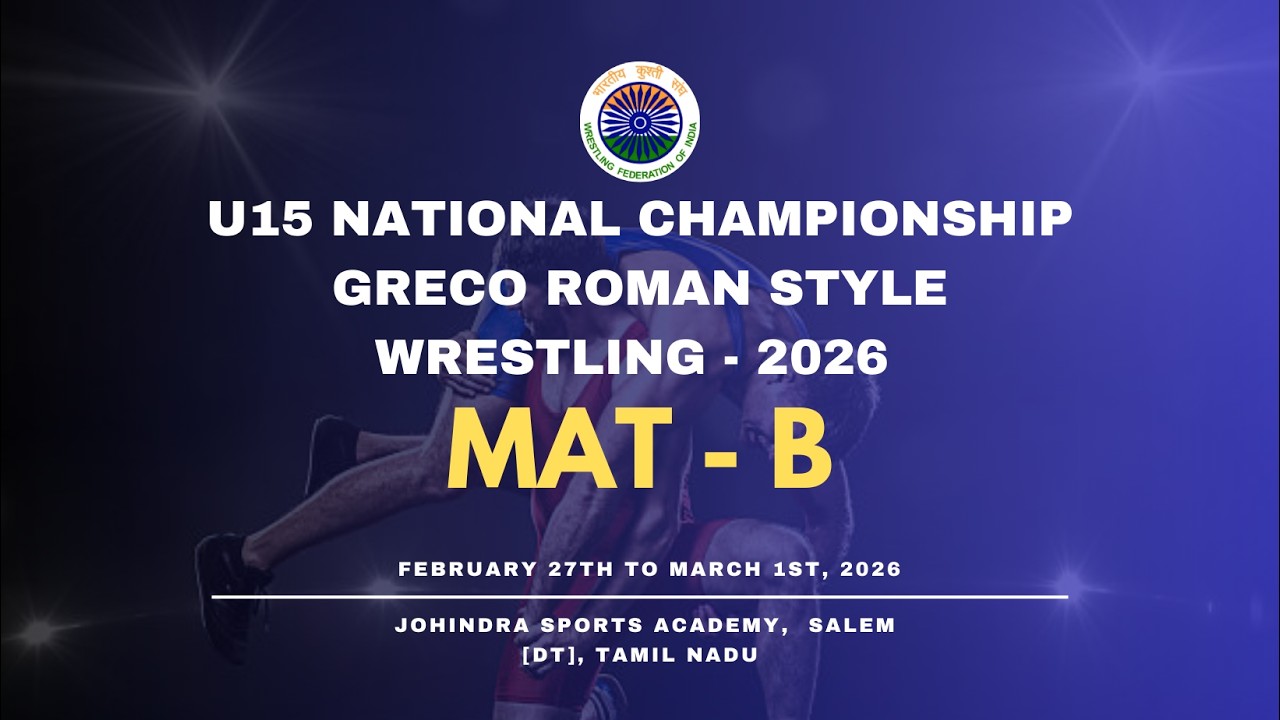 भारतीय कुश्ती संघ
WRESTLING FEDERATION OF INDIA

U15 NATIONAL CHAMPIONSHIP
GRECO ROMAN STYLE
WRESTLING - 2026

MAT - B

FEBRUARY 27TH TO MARCH 1ST, 2026

JOHINDRA SPORTS ACADEMY, SALEM [DT], TAMIL NADU